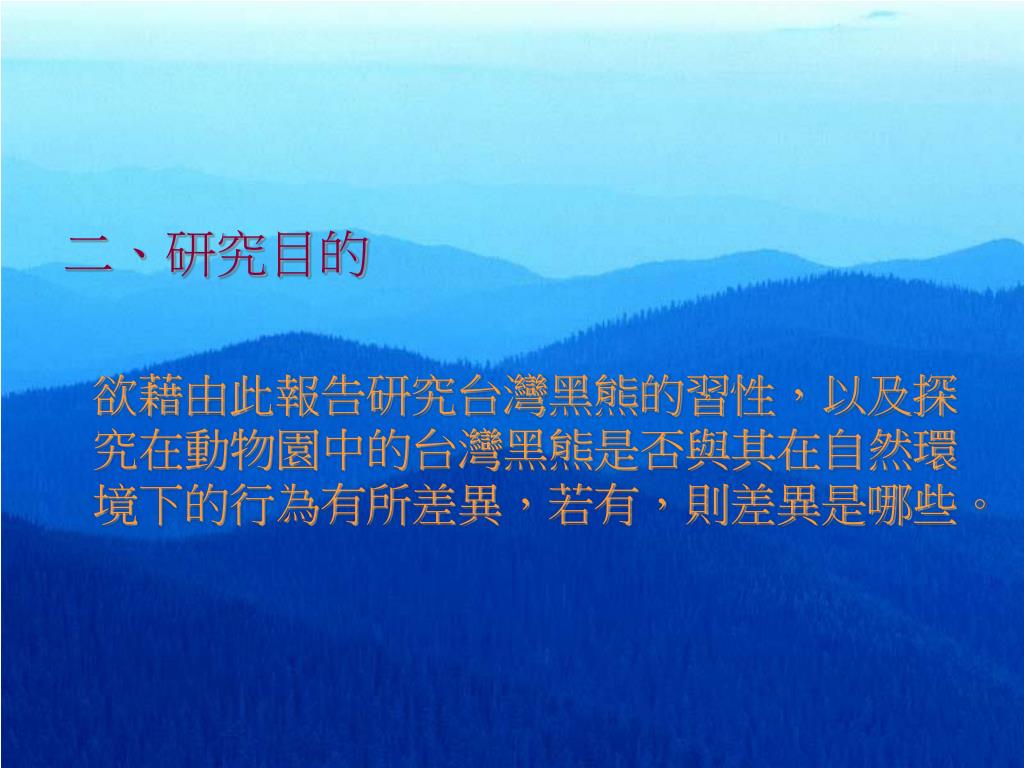 二、研究目的

欲藉由此報告研究台灣黑熊的習性，以及探究在動物園中的台灣黑熊是否與其在自然環境下的行為有所差異，若有，則差異是哪些。